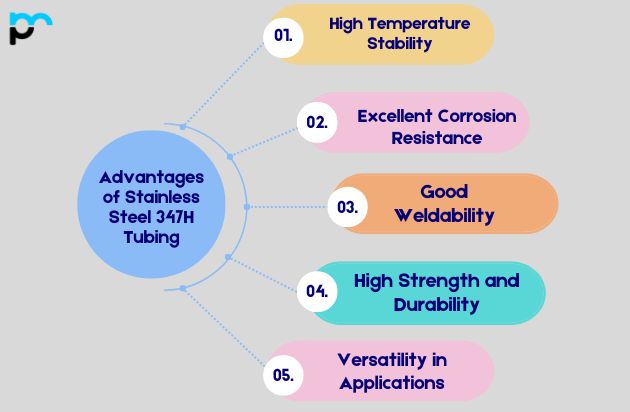 Advantages of Stainless Steel 347H Tubing

01. High Temperature Stability

02. Excellent Corrosion Resistance

03. Good Weldability

04. High Strength and Durability

05. Versatility in Applications